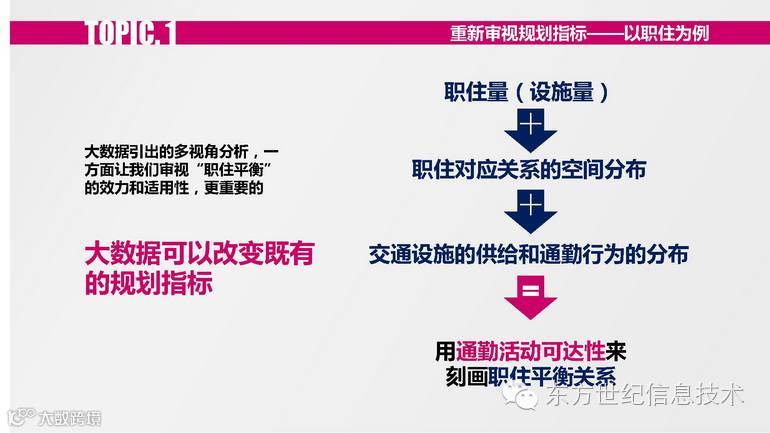 TOPIC.1

重新审视规划指标——以职住为例

大数据引出的多视角分析，一方面让我们审视“职住平衡”的效力和适用性，更重要的

大数据可以改变既有的规划指标

职住量（设施量）

+

职住对应关系的空间分布

+

交通设施的供给和通勤行为的分布

=

用通勤活动可达性来刻画职住平衡关系

东方世纪信息技术

大数跨境